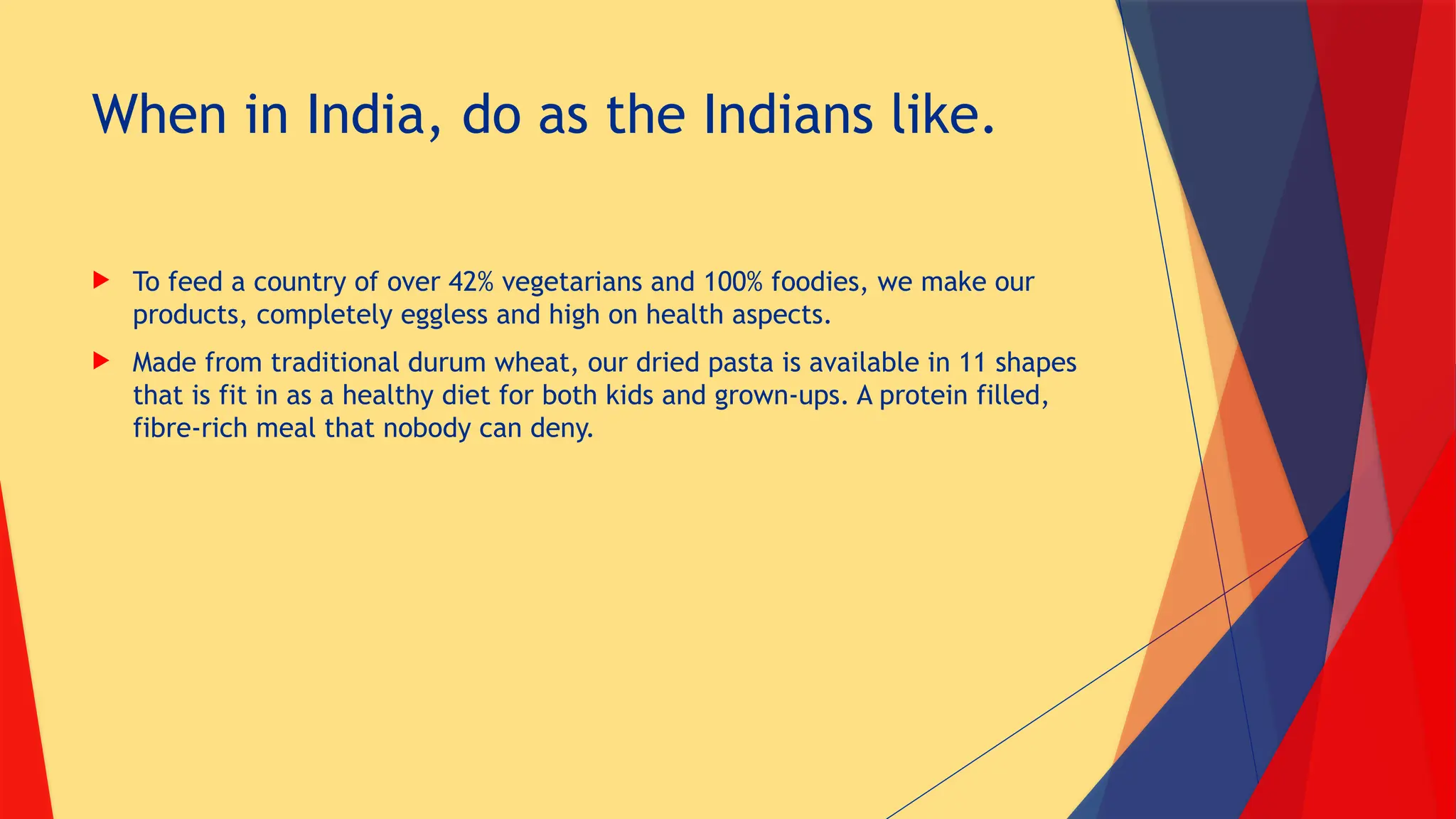 When in India, do as the Indians like.

To feed a country of over 42% vegetarians and 100% foodies, we make our products, completely eggless and high on health aspects.

Made from traditional durum wheat, our dried pasta is available in 11 shapes that is fit in as a healthy diet for both kids and grown-ups. A protein filled, fibre-rich meal that nobody can deny.